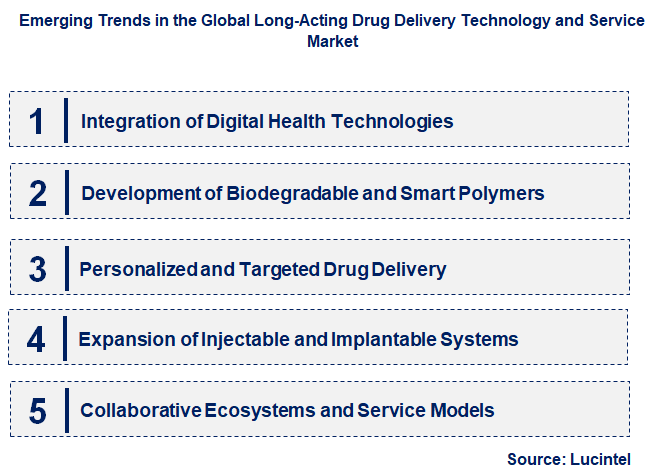 Emerging Trends in the Global Long-Acting Drug Delivery Technology and Service Market

1 Integration of Digital Health Technologies

2 Development of Biodegradable and Smart Polymers

3 Personalized and Targeted Drug Delivery

4 Expansion of Injectable and Implantable Systems

5 Collaborative Ecosystems and Service Models

Source: Lucintel